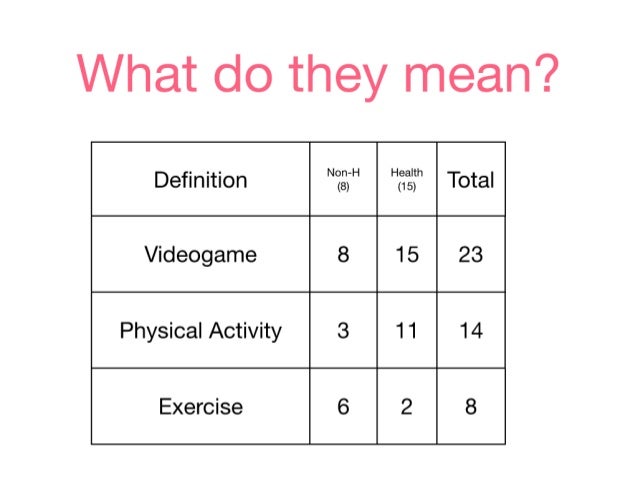 What do they mean?

| Definition | Non-H (8) | Health (15) | Total |
|---|---|---|---|
| Videogame | 8 | 15 | 23 |
| Physical Activity | 3 | 11 | 14 |
| Exercise | 6 | 2 | 8 |